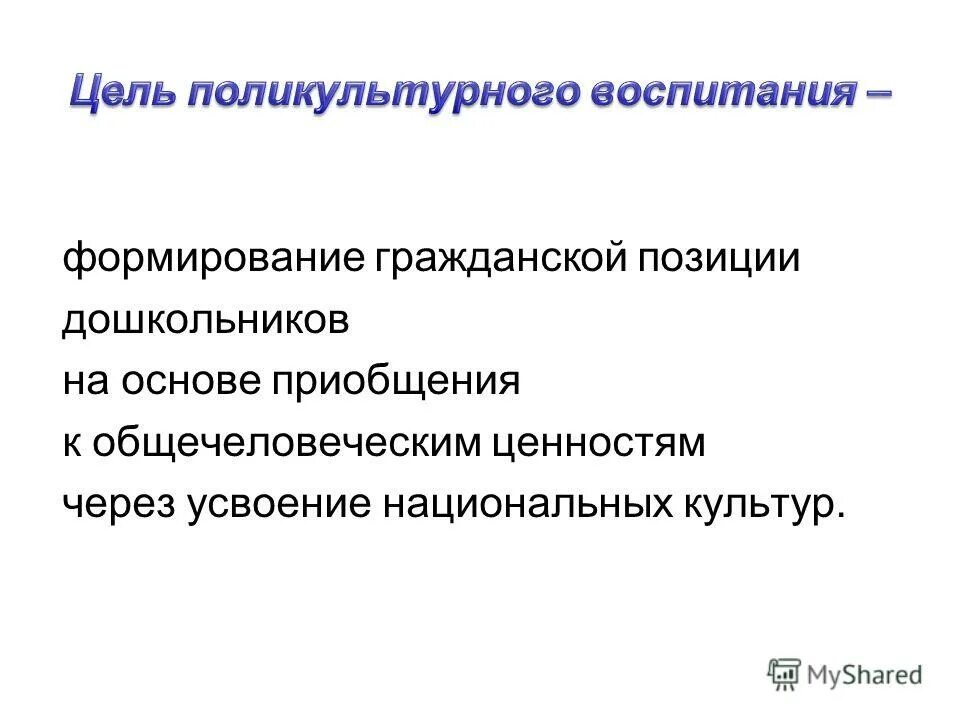 Цель поликультурного воспитания –

формирование гражданской позиции дошкольников на основе приобщения к общечеловеческим ценностям через усвоение национальных культур.

MyShared